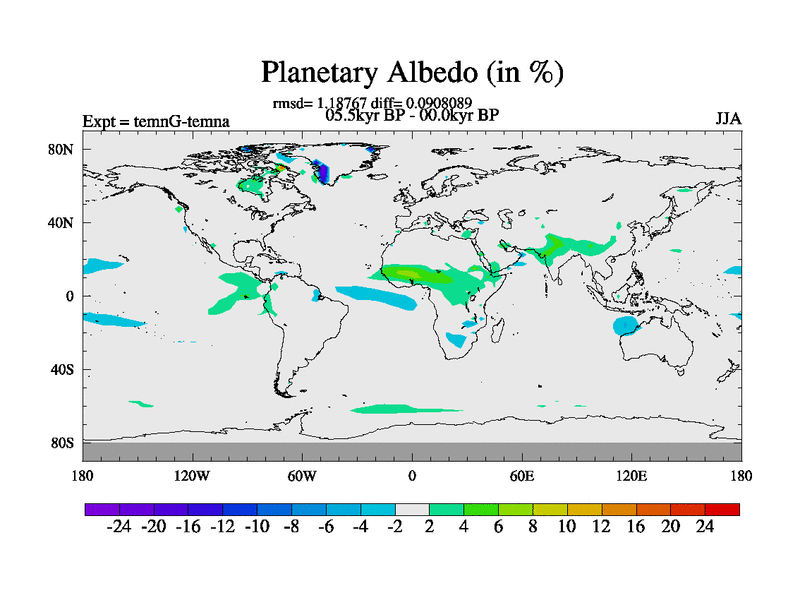 Planetary Albedo (in %)

rmsd= 1.18767 diff= 0.0908089
05.5kyr BP - 00.0kyr BP

Expt = temnG-temna

JJA

80N
40N
0
40S
80S

180
120W
60W
0
60E
120E
180

-24 -20 -16 -12 -10 -8 -6 -4 -2 2 4 6 8 10 12 16 20 24